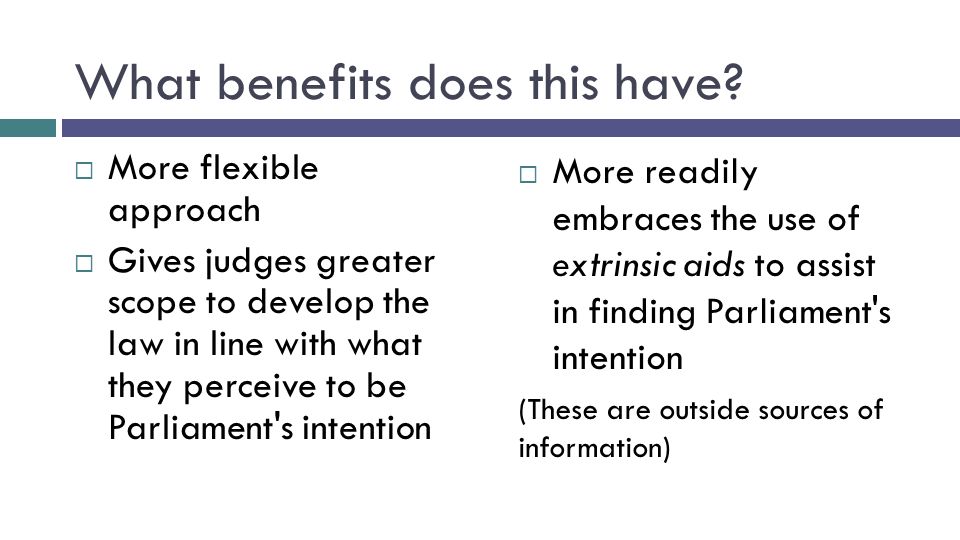 What benefits does this have?

□ More flexible approach

□ Gives judges greater scope to develop the law in line with what they perceive to be Parliament's intention

□ More readily embraces the use of extrinsic aids to assist in finding Parliament's intention

(These are outside sources of information)